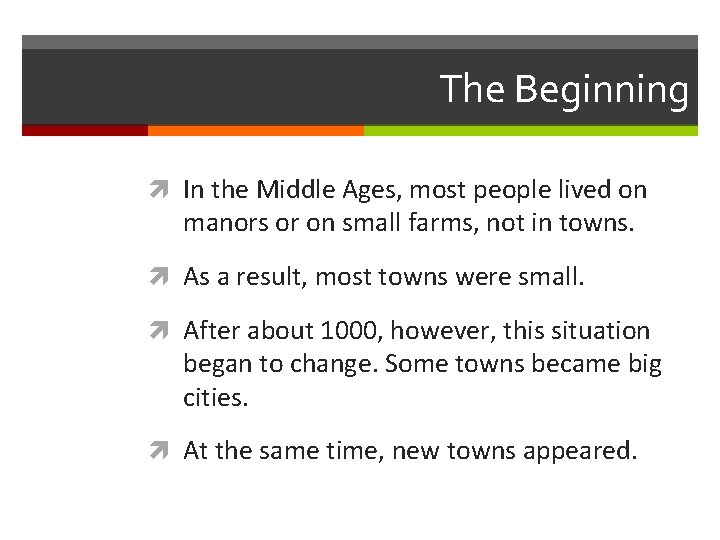 The Beginning

In the Middle Ages, most people lived on manors or on small farms, not in towns.

As a result, most towns were small.

After about 1000, however, this situation began to change. Some towns became big cities.

At the same time, new towns appeared.